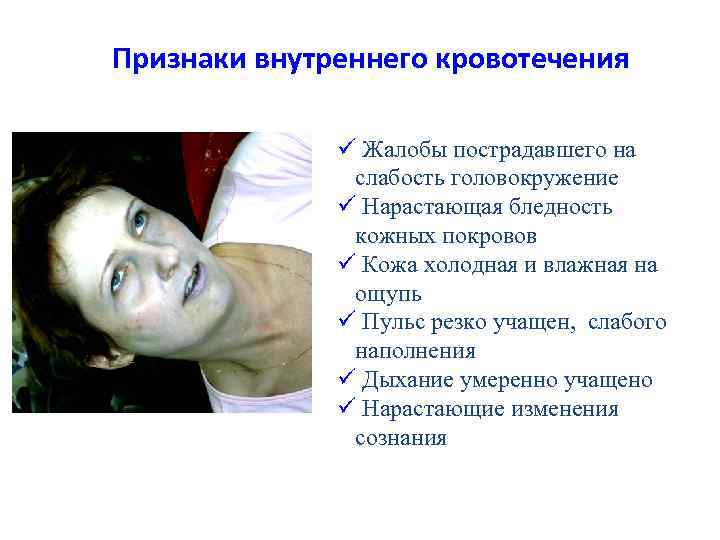 Признаки внутреннего кровотечения

✓ Жалобы пострадавшего на слабость головокружение
✓ Нарастающая бледность кожных покровов
✓ Кожа холодная и влажная на ощупь
✓ Пульс резко учащен, слабого наполнения
✓ Дыхание умеренно учащено
✓ Нарастающие изменения сознания